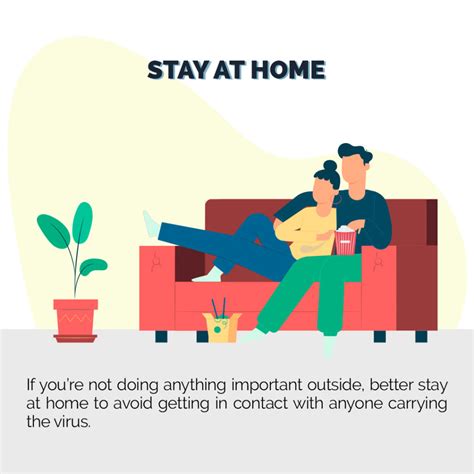 STAY AT HOME

If you're not doing anything important outside, better stay at home to avoid getting in contact with anyone carrying the virus.